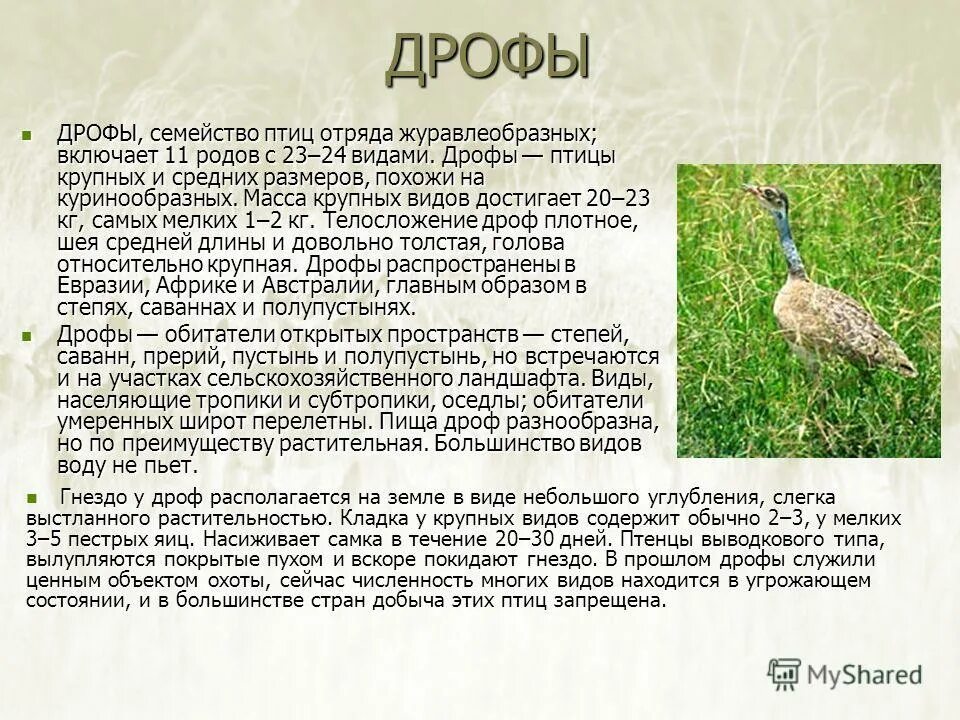 ДРОФЫ

ДРОФЫ, семейство птиц отряда журавлеобразных; включает 11 родов с 23–24 видами. Дрофы — птицы крупных и средних размеров, похожи на куринообразных. Масса крупных видов достигает 20–23 кг, самых мелких 1–2 кг. Телосложение дроф плотное, шея средней длины и довольно толстая, голова относительно крупная. Дрофы распространены в Евразии, Африке и Австралии, главным образом в степях, саваннах и полупустынях.

Дрофы — обитатели открытых пространств — степей, саванн, прерий, пустынь и полупустынь, но встречаются и на участках сельскохозяйственного ландшафта. Виды, населяющие тропики и субтропики, оседлы; обитатели умеренных широт перелетны. Пища дроф разнообразна, но по преимуществу растительная. Большинство видов воду не пьет.

Гнездо у дроф располагается на земле в виде небольшого углубления, слегка выстланного растительностью. Кладка у крупных видов содержит обычно 2–3, у мелких 3–5 пестрых яиц. Насиживает самка в течение 20–30 дней. Птенцы выводкового типа, вылупляются покрытые пухом и вскоре покидают гнездо. В прошлом дрофы служили ценным объектом охоты, сейчас численность многих видов находится в угрожающем состоянии, и в большинстве стран добыча этих птиц запрещена.

MyShared